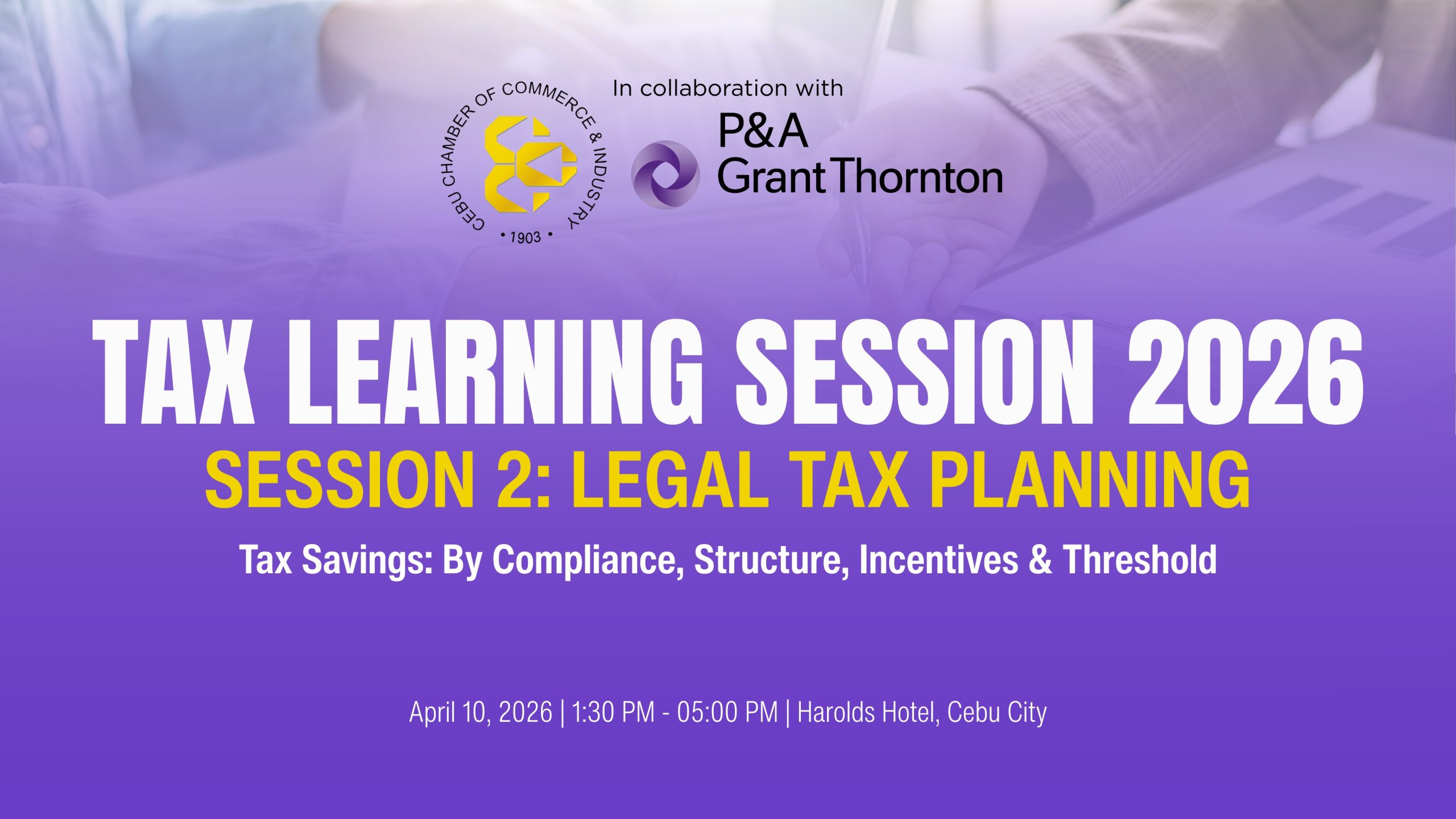 CEBU CHAMBER OF COMMERCE & INDUSTRY
• 1903 •

In collaboration with
P&A
Grant Thornton

TAX LEARNING SESSION 2026
SESSION 2: LEGAL TAX PLANNING
Tax Savings: By Compliance, Structure, Incentives & Threshold

April 10, 2026 | 1:30 PM - 05:00 PM | Harolds Hotel, Cebu City